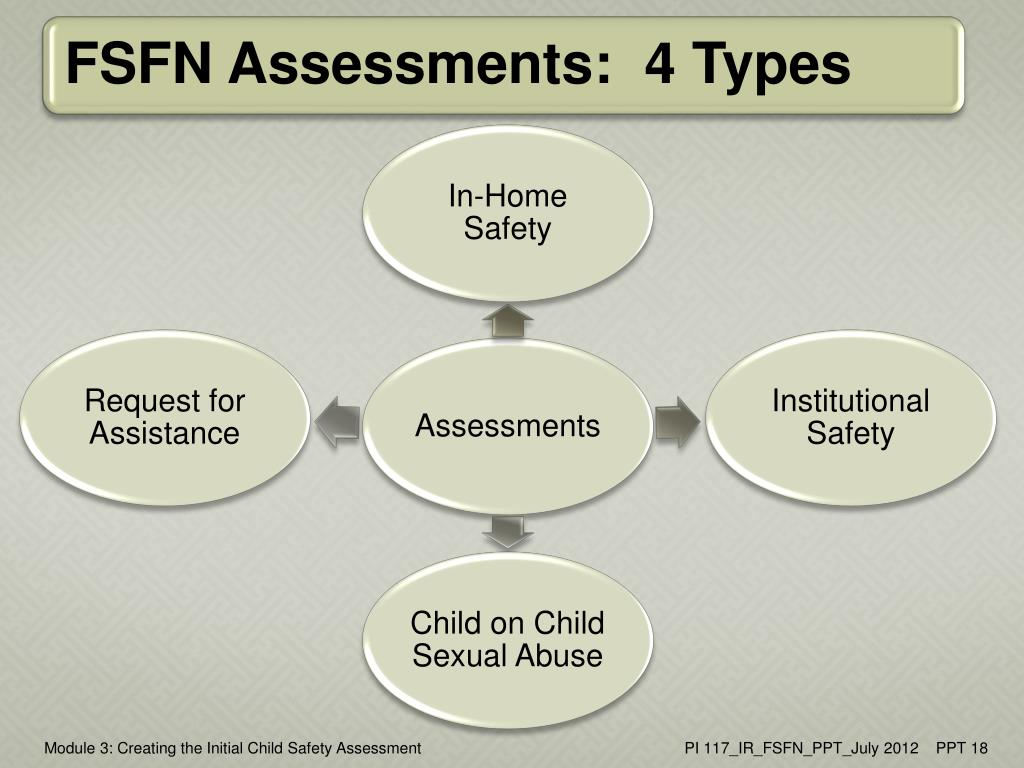 FSFN Assessments: 4 Types

In-Home Safety

Request for Assistance

Assessments

Institutional Safety

Child on Child Sexual Abuse

Module 3: Creating the Initial Child Safety Assessment

PI 117_IR_FSFN_PPT_July 2012 PPT 18